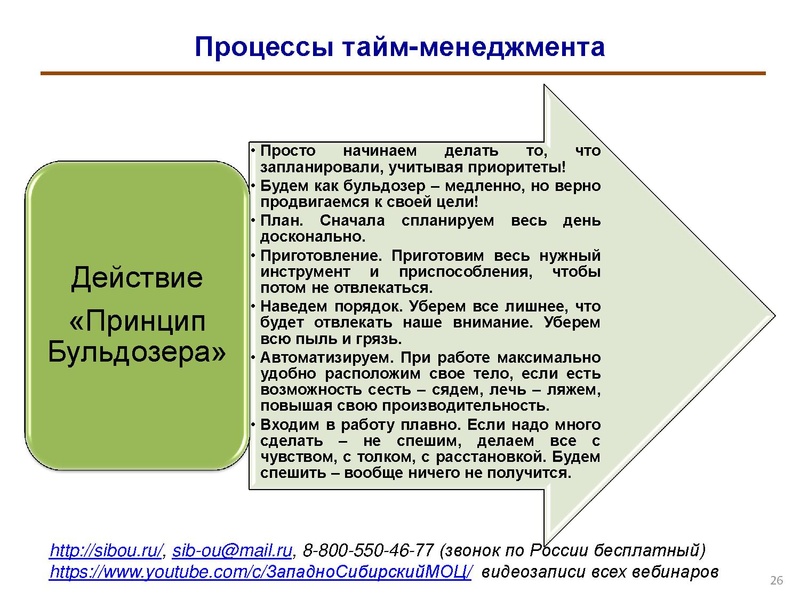 Процессы тайм-менеджмента

Действие

«Принцип Бульдозера»

• Просто начинаем делать то, что запланировали, учитывая приоритеты!
• Будем как бульдозер – медленно, но верно продвигаемся к своей цели!
• План. Сначала спланируем весь день досконально.
• Приготовление. Приготовим весь нужный инструмент и приспособления, чтобы потом не отвлекаться.
• Наведем порядок. Уберем все лишнее, что будет отвлекать наше внимание. Уберем всю пыль и грязь.
• Автоматизируем. При работе максимально удобно расположим свое тело, если есть возможность сесть – сядем, лечь – ляжем, повышая свою производительность.
• Входим в работу плавно. Если надо много сделать – не спешим, делаем все с чувством, с толком, с расстановкой. Будем спешить – вообще ничего не получится.

http://sibou.ru/, sib-ou@mail.ru, 8-800-550-46-77 (звонок по России бесплатный)
https://www.youtube.com/c/ЗападноСибирскийМОЦ/ видеозаписи всех вебинаров

26